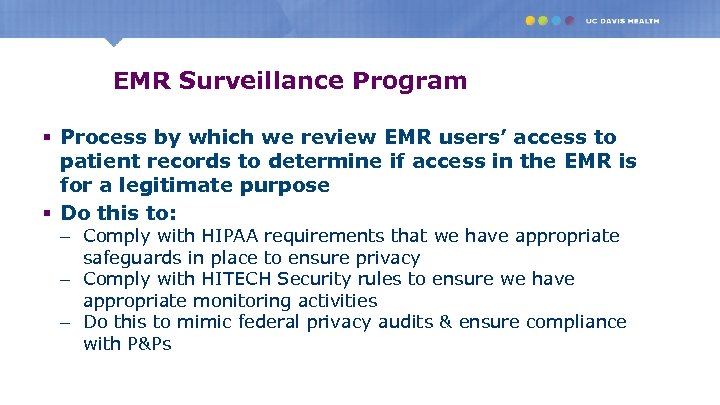 UC DAVIS HEALTH

EMR Surveillance Program

▪ Process by which we review EMR users' access to patient records to determine if access in the EMR is for a legitimate purpose

▪ Do this to:
– Comply with HIPAA requirements that we have appropriate safeguards in place to ensure privacy
– Comply with HITECH Security rules to ensure we have appropriate monitoring activities
– Do this to mimic federal privacy audits & ensure compliance with P&Ps